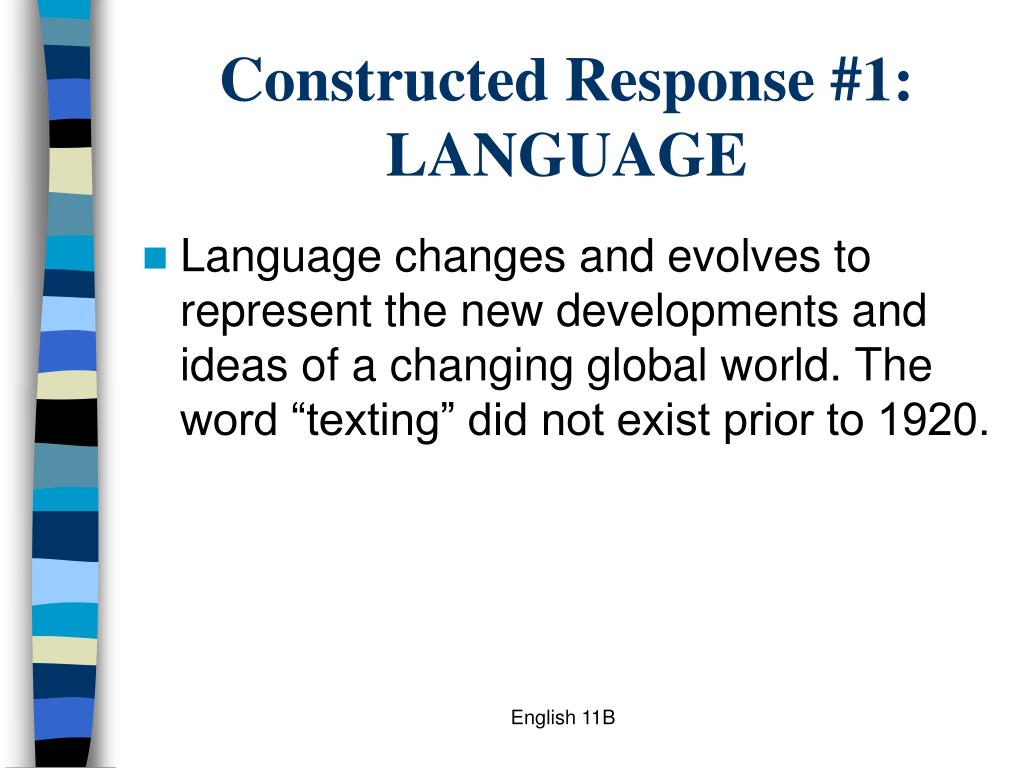 Constructed Response #1: LANGUAGE

Language changes and evolves to represent the new developments and ideas of a changing global world. The word “texting” did not exist prior to 1920.

English 11B